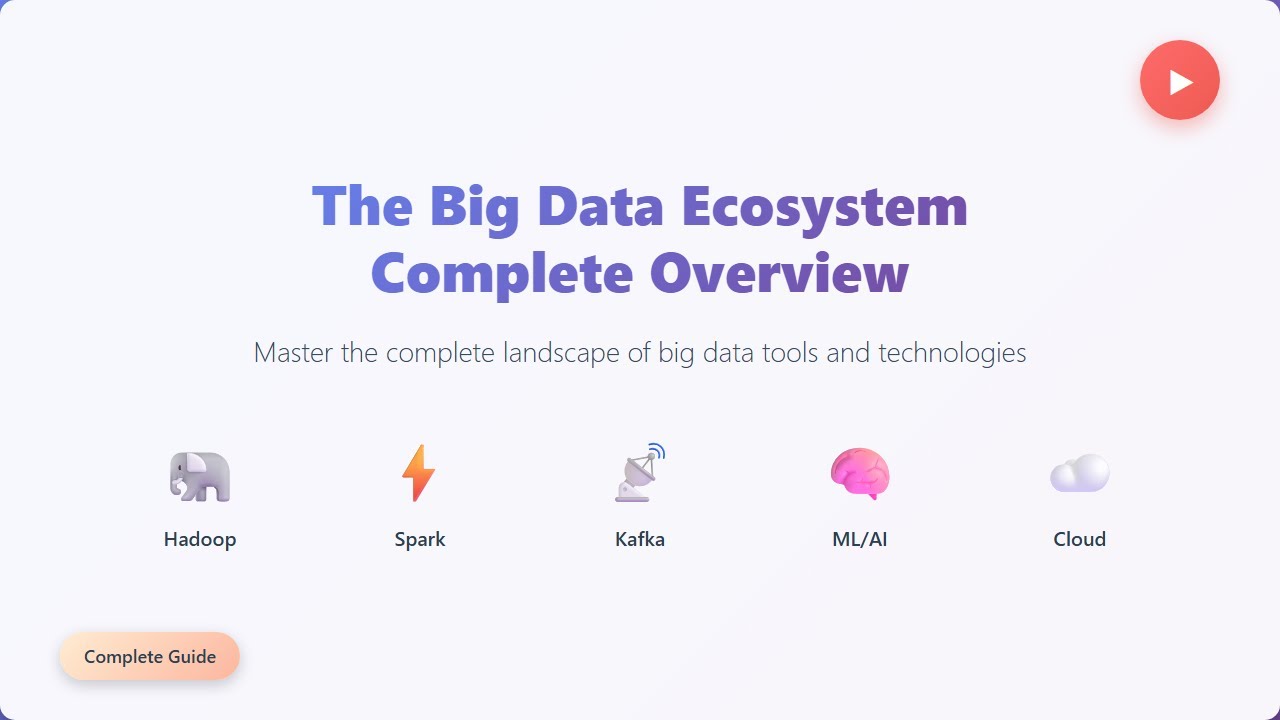 The Big Data Ecosystem
Complete Overview

Master the complete landscape of big data tools and technologies

Hadoop

Spark

Kafka

ML/AI

Cloud

Complete Guide